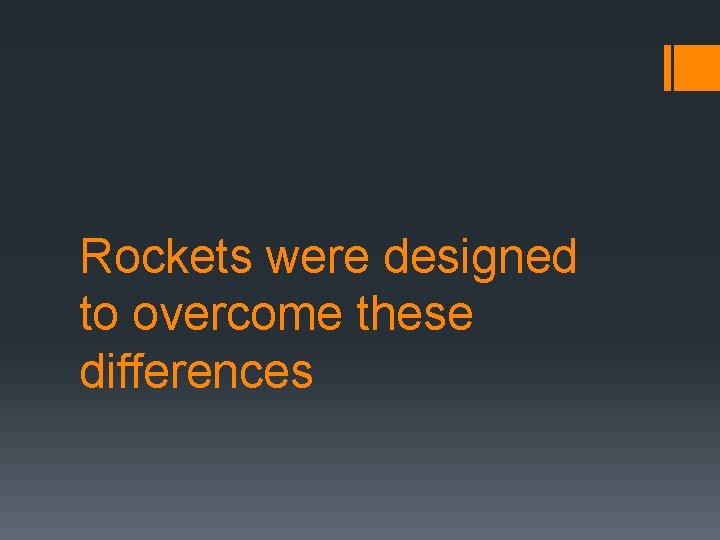 Rockets were designed to overcome these differences